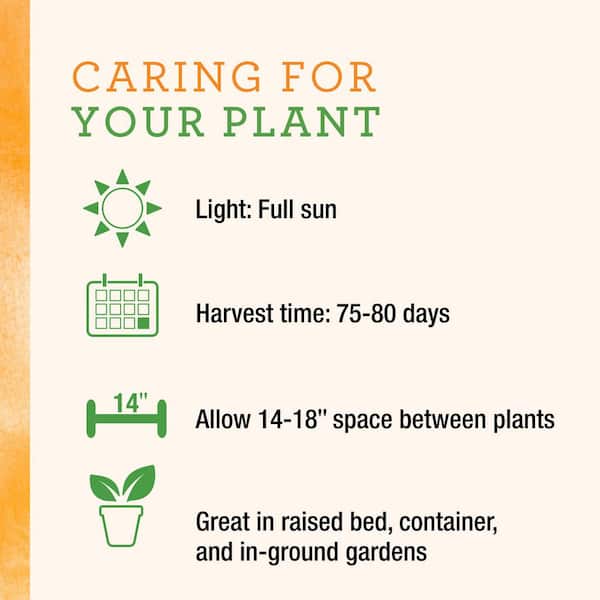 CARING FOR
YOUR PLANT

Light: Full sun

Harvest time: 75-80 days

14"

Allow 14-18" space between plants

Great in raised bed, container, and in-ground gardens